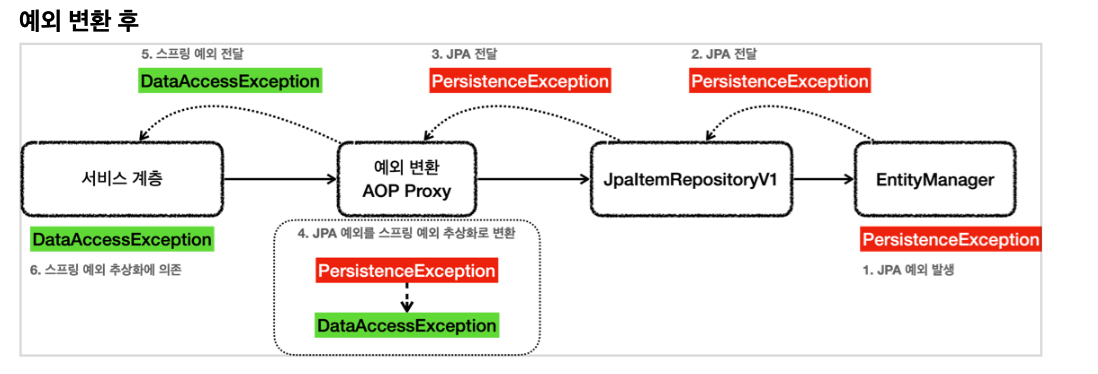 예외 변환 후

5. 스프링 예외 전달
DataAccessException

3. JPA 전달
PersistenceException

2. JPA 전달
PersistenceException

서비스 계층

예외 변환
AOP Proxy

JpaItemRepositoryV1

EntityManager

DataAccessException
6. 스프링 예외 추상화에 의존

4. JPA 예외를 스프링 예외 추상화로 변환
PersistenceException
DataAccessException

PersistenceException
1. JPA 예외 발생